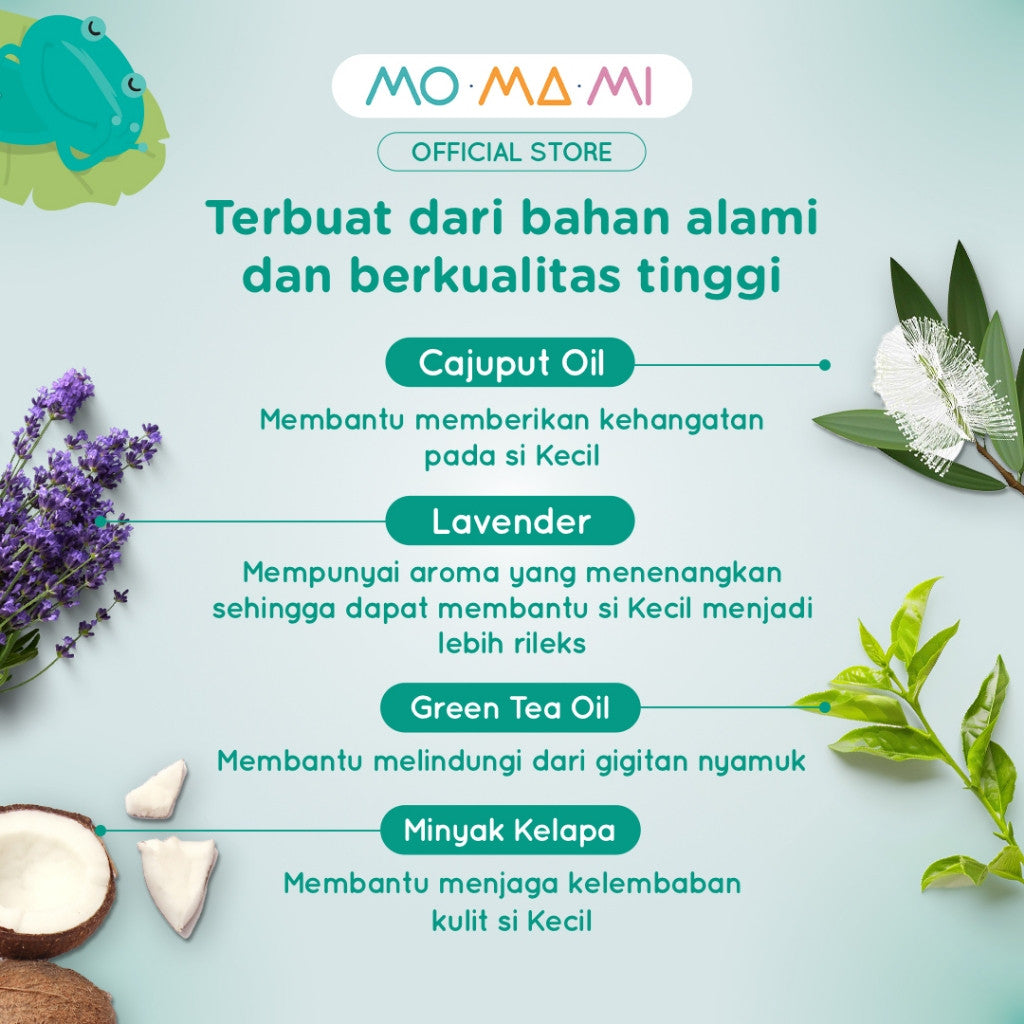 MO·MA·MI

OFFICIAL STORE

Terbuat dari bahan alami dan berkualitas tinggi

Cajuput Oil

Membantu memberikan kehangatan pada si Kecil

Lavender

Mempunyai aroma yang menenangkan sehingga dapat membantu si Kecil menjadi lebih rileks

Green Tea Oil

Membantu melindungi dari gigitan nyamuk

Minyak Kelapa

Membantu menjaga kelembaban kulit si Kecil